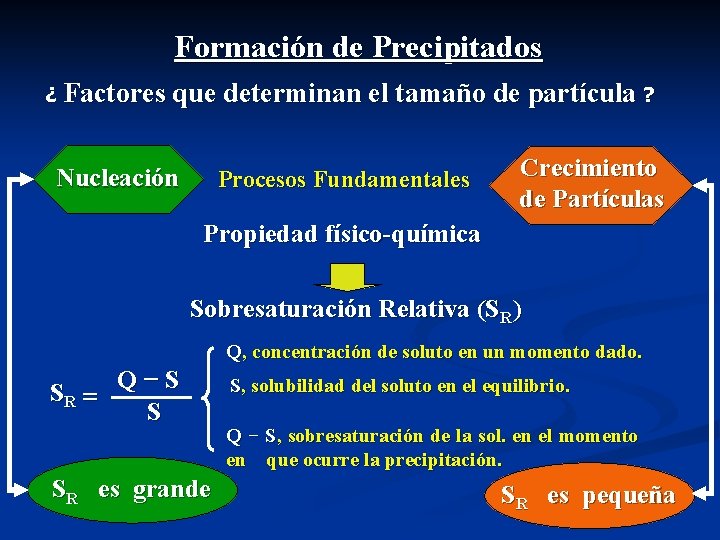 Formación de Precipitados

¿ Factores que determinan el tamaño de partícula ?

Nucleación

Procesos Fundamentales

Crecimiento de Partículas

Propiedad físico-química

Sobresaturación Relativa ($S_R$)

$S_R = \frac{Q - S}{S}$

Q, concentración de soluto en un momento dado.

S, solubilidad del soluto en el equilibrio.

Q − S, sobresaturación de la sol. en el momento en que ocurre la precipitación.

$S_R$ es grande

$S_R$ es pequeña